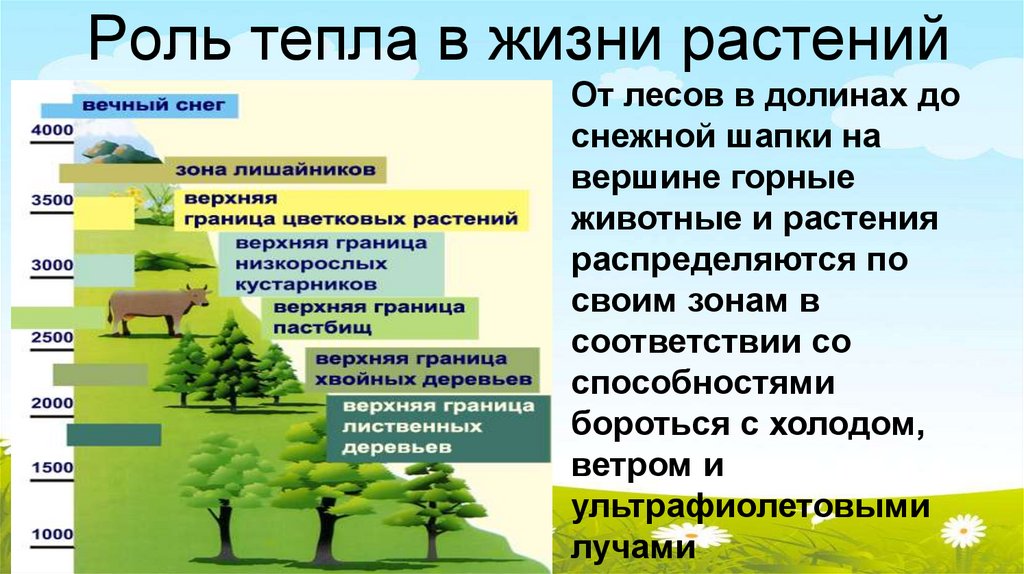 Роль тепла в жизни растений

вечный снег

4000

зона лишайников

3500

верхняя граница цветковых растений

3000

верхняя граница низкорослых кустарников

верхняя граница пастбищ

2500

верхняя граница хвойных деревьев

2000

верхняя граница лиственных деревьев

1500

1000

От лесов в долинах до снежной шапки на вершине горные животные и растения распределяются по своим зонам в соответствии со способностями бороться с холодом, ветром и ультрафиолетовыми лучами